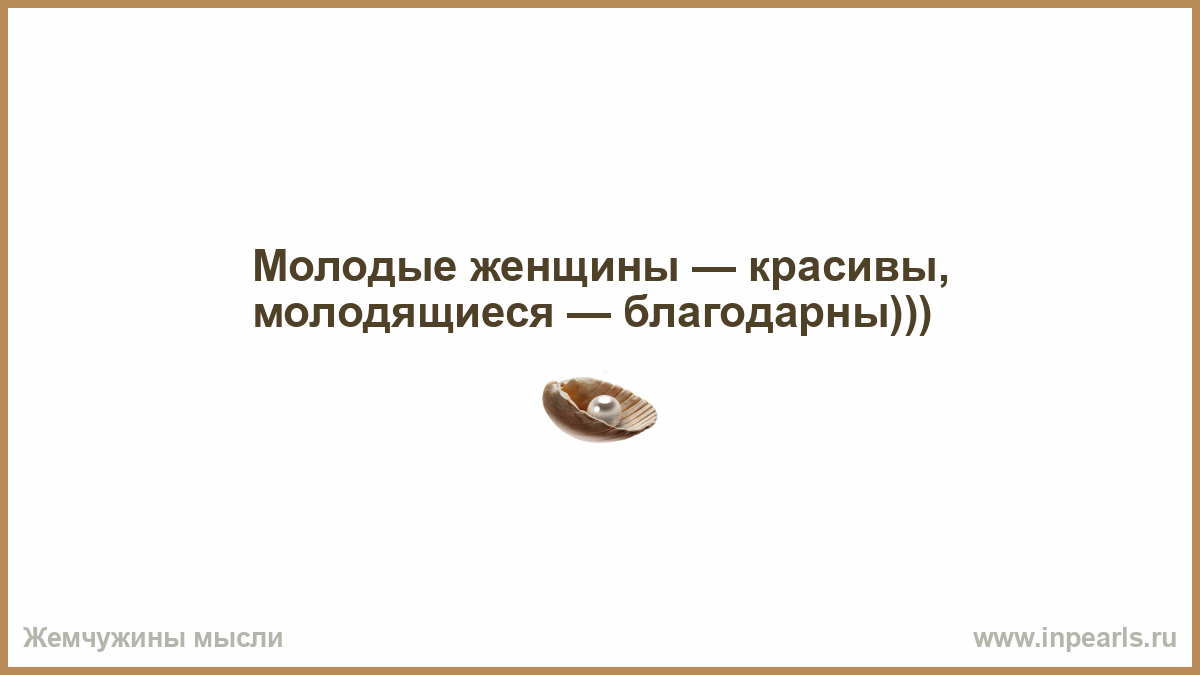 Молодые женщины — красивы, молодящиеся — благодарны)))

Жемчужины мысли

www.inpearls.ru